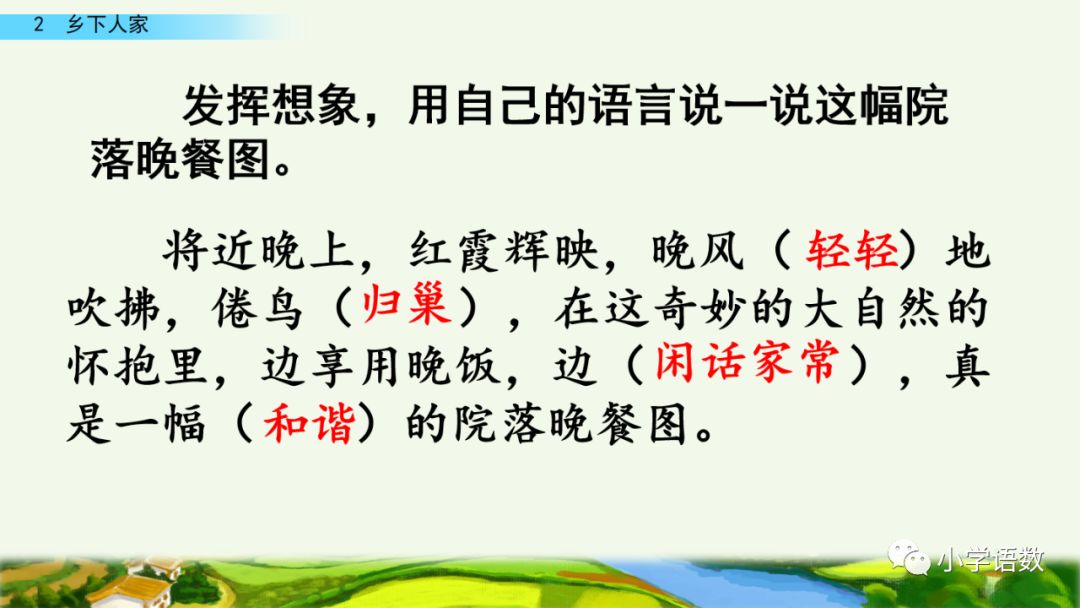 2 乡下人家

发挥想象，用自己的语言说一说这幅院落晚餐图。

将近晚上，红霞辉映，晚风（轻轻）地吹拂，倦鸟（归巢），在这奇妙的大自然的怀抱里，边享用晚饭，边（闲话家常），真是一幅（和谐）的院落晚餐图。

小学语数